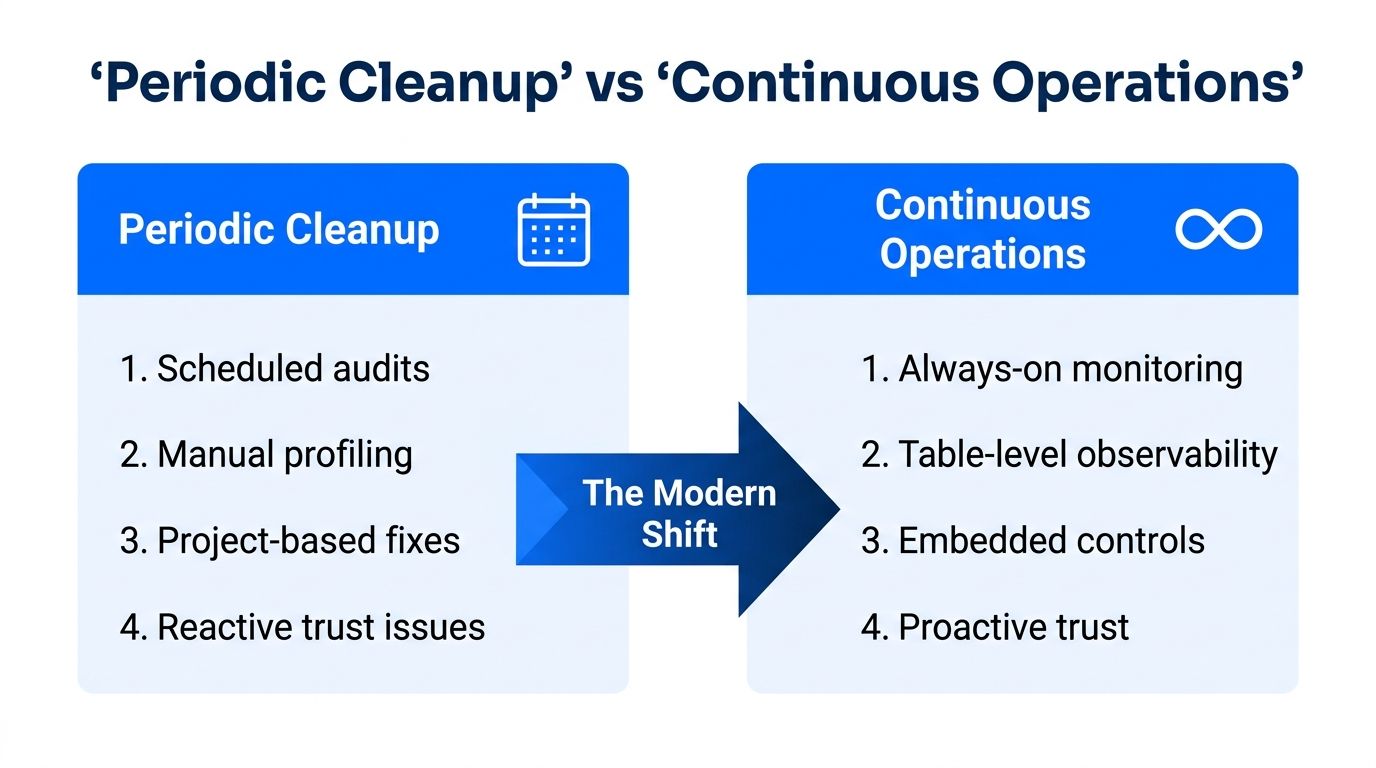 ‘Periodic Cleanup’ vs ‘Continuous Operations’

Periodic Cleanup

1. Scheduled audits

2. Manual profiling

3. Project-based fixes

4. Reactive trust issues

The Modern Shift

Continuous Operations

1. Always-on monitoring

2. Table-level observability

3. Embedded controls

4. Proactive trust